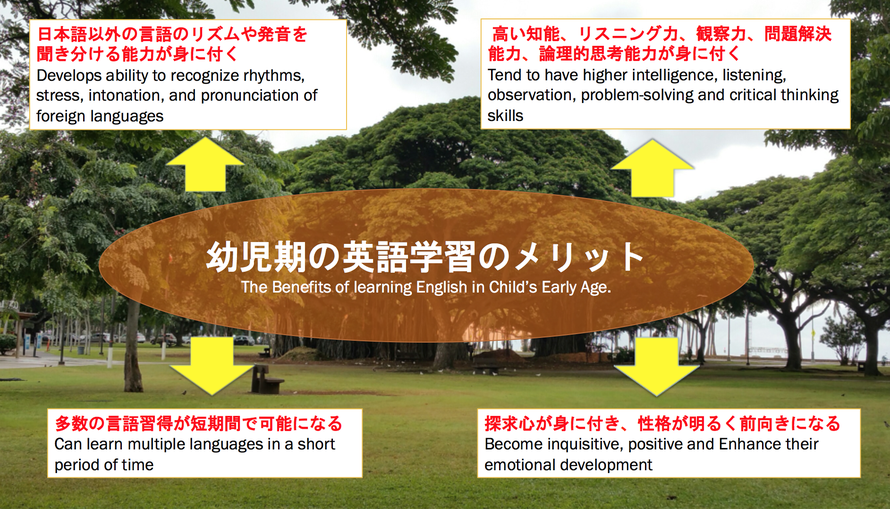 日本語以外の言語のリズムや発音を聞き分ける能力が身に付く
Develops ability to recognize rhythms, stress, intonation, and pronunciation of foreign languages

高い知能、リスニング力、観察力、問題解決能力、論理的思考能力が身に付く
Tend to have higher intelligence, listening, observation, problem-solving and critical thinking skills

幼児期の英語学習のメリット
The Benefits of learning English in Child's Early Age.

多数の言語習得が短期間で可能になる
Can learn multiple languages in a short period of time

探求心が身に付き、性格が明るく前向きになる
Become inquisitive, positive and Enhance their emotional development